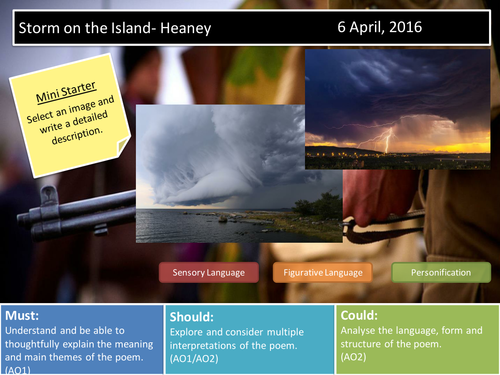 Storm on the Island- Heaney

6 April, 2016

Mini Starter

Select an image and write a detailed description.

Sensory Language

Figurative Language

Personification

Must:
Understand and be able to thoughtfully explain the meaning and main themes of the poem. (AO1)

Should:
Explore and consider multiple interpretations of the poem. (AO1/AO2)

Could:
Analyse the language, form and structure of the poem. (AO2)